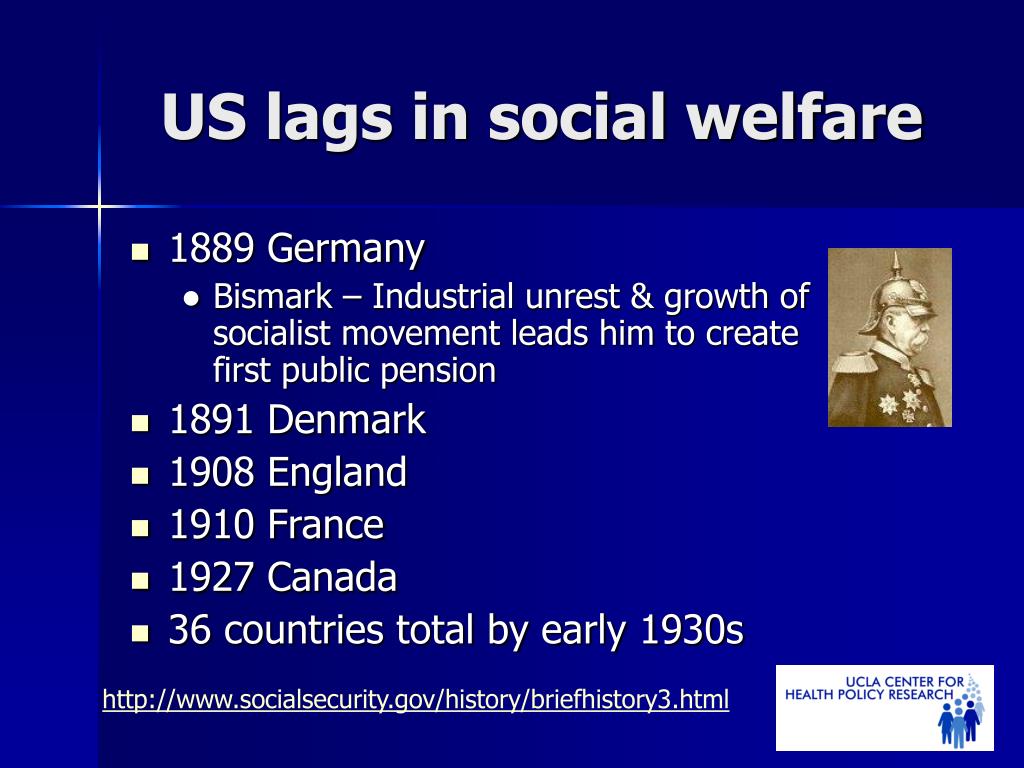 US lags in social welfare

- 1889 Germany
  - Bismark – Industrial unrest & growth of socialist movement leads him to create first public pension
- 1891 Denmark
- 1908 England
- 1910 France
- 1927 Canada
- 36 countries total by early 1930s

http://www.socialsecurity.gov/history/briefhistory3.html

UCLA CENTER FOR HEALTH POLICY RESEARCH